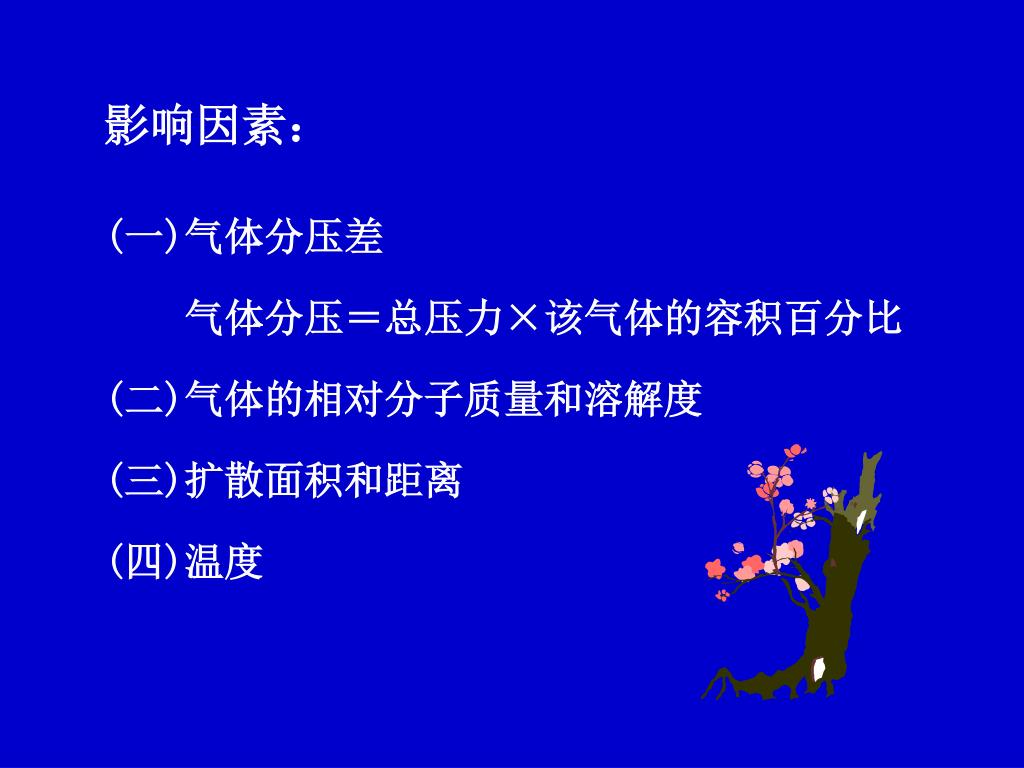 影响因素：

(一)气体分压差

气体分压＝总压力×该气体的容积百分比

(二)气体的相对分子质量和溶解度

(三)扩散面积和距离

(四)温度